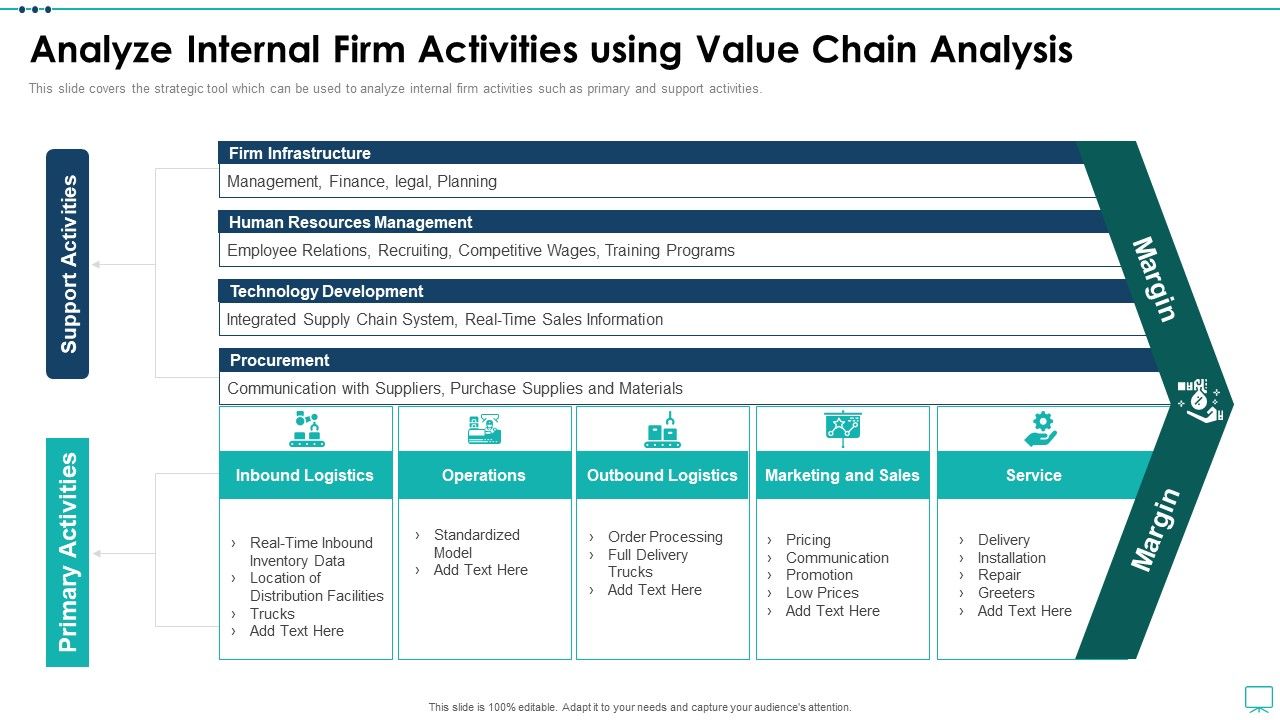 Analyze Internal Firm Activities using Value Chain Analysis

This slide covers the strategic tool which can be used to analyze internal firm activities such as primary and support activities.

Support Activities

Firm Infrastructure
Management, Finance, legal, Planning

Human Resources Management
Employee Relations, Recruiting, Competitive Wages, Training Programs

Technology Development
Integrated Supply Chain System, Real-Time Sales Information

Procurement
Communication with Suppliers, Purchase Supplies and Materials

Margin

Primary Activities

Inbound Logistics
› Real-Time Inbound Inventory Data
› Location of Distribution Facilities
› Trucks
› Add Text Here

Operations
› Standardized Model
› Add Text Here

Outbound Logistics
› Order Processing
› Full Delivery Trucks
› Add Text Here

Marketing and Sales
› Pricing
› Communication
› Promotion
› Low Prices
› Add Text Here

Service
› Delivery
› Installation
› Repair
› Greeters
› Add Text Here

Margin

This slide is 100% editable. Adapt it to your needs and capture your audience's attention.